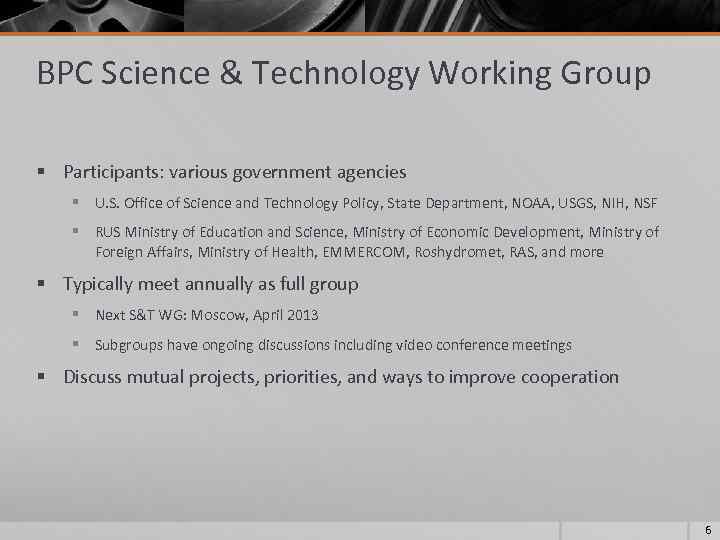 BPC Science & Technology Working Group

▪ Participants: various government agencies

▪ U.S. Office of Science and Technology Policy, State Department, NOAA, USGS, NIH, NSF

▪ RUS Ministry of Education and Science, Ministry of Economic Development, Ministry of Foreign Affairs, Ministry of Health, EMMERCOM, Roshydromet, RAS, and more

▪ Typically meet annually as full group

▪ Next S&T WG: Moscow, April 2013

▪ Subgroups have ongoing discussions including video conference meetings

▪ Discuss mutual projects, priorities, and ways to improve cooperation

6